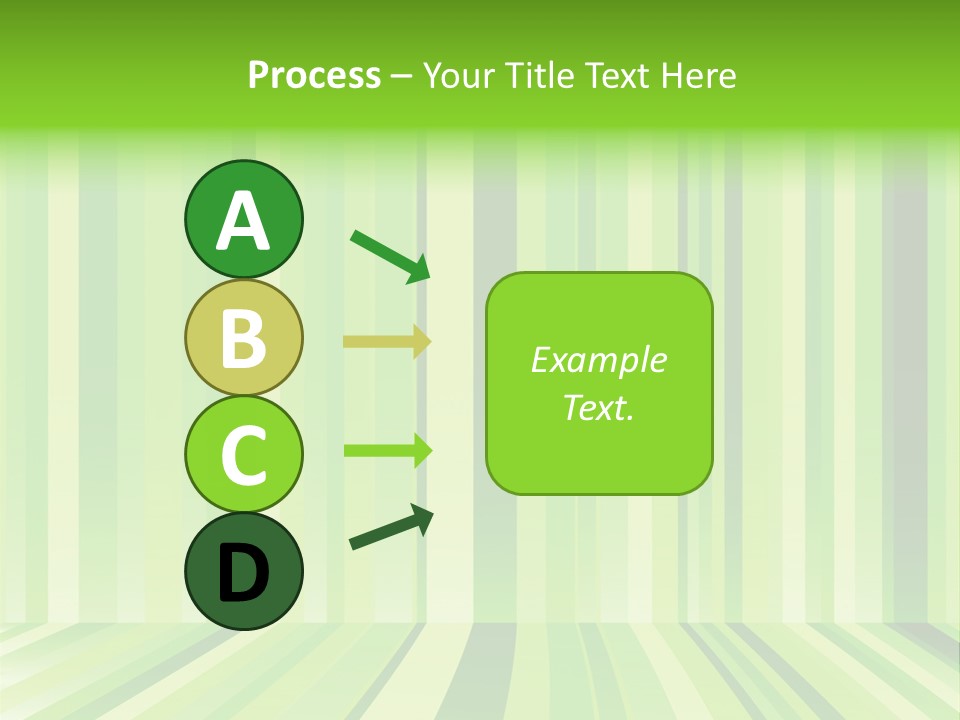 Process – Your Title Text Here

A

B

C

D

Example Text.